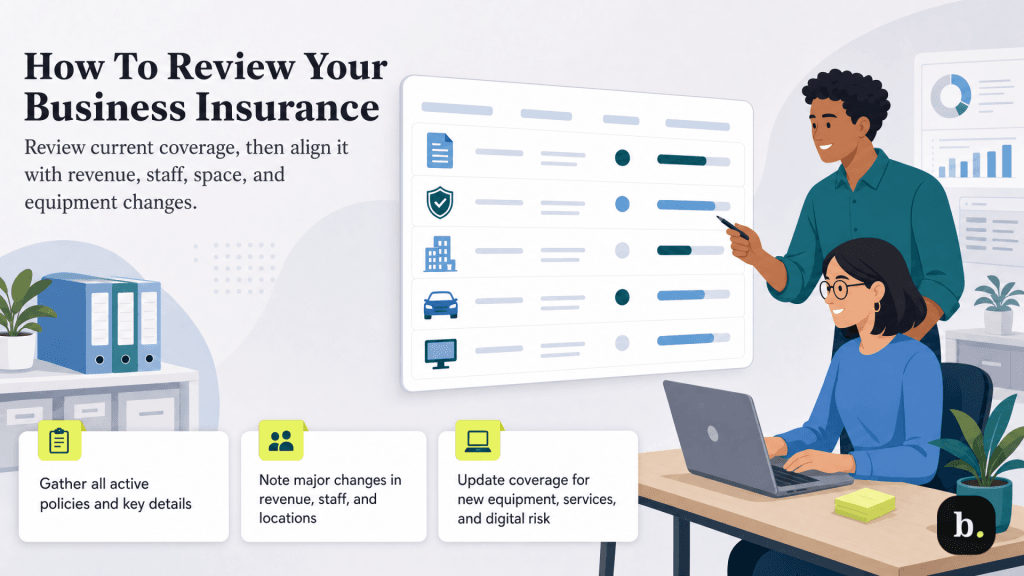 How To Review Your Business Insurance

Review current coverage, then align it with revenue, staff, space, and equipment changes.

Gather all active policies and key details

Note major changes in revenue, staff, and locations

Update coverage for new equipment, services, and digital risk

b.